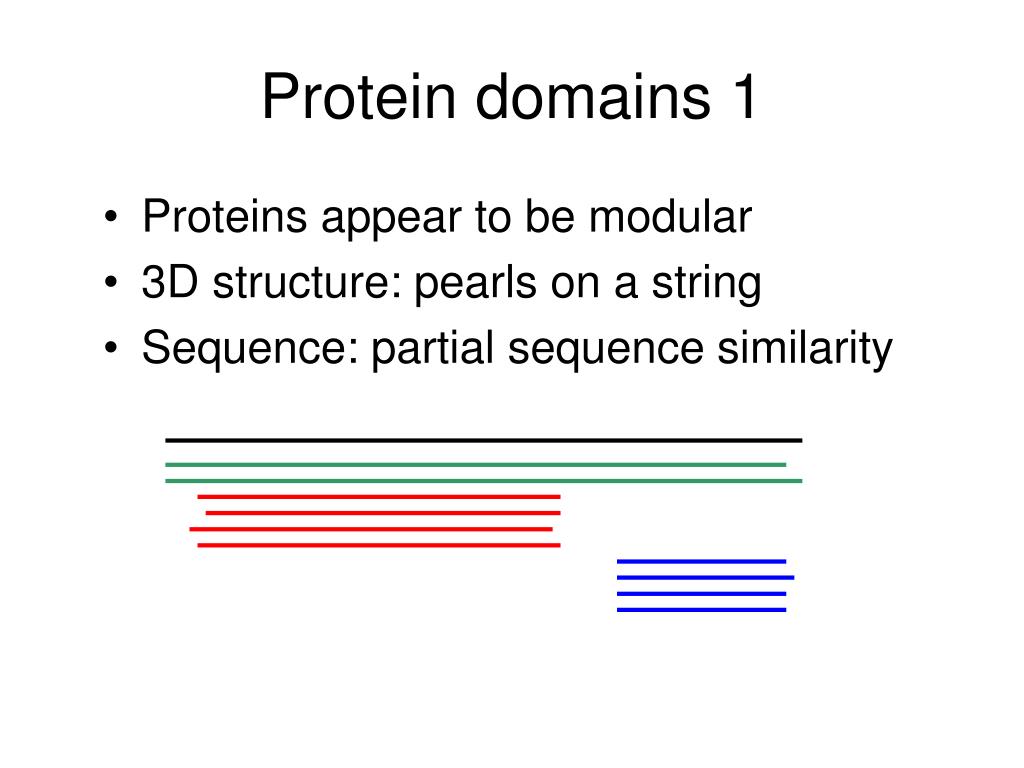 Protein domains 1

• Proteins appear to be modular
• 3D structure: pearls on a string
• Sequence: partial sequence similarity